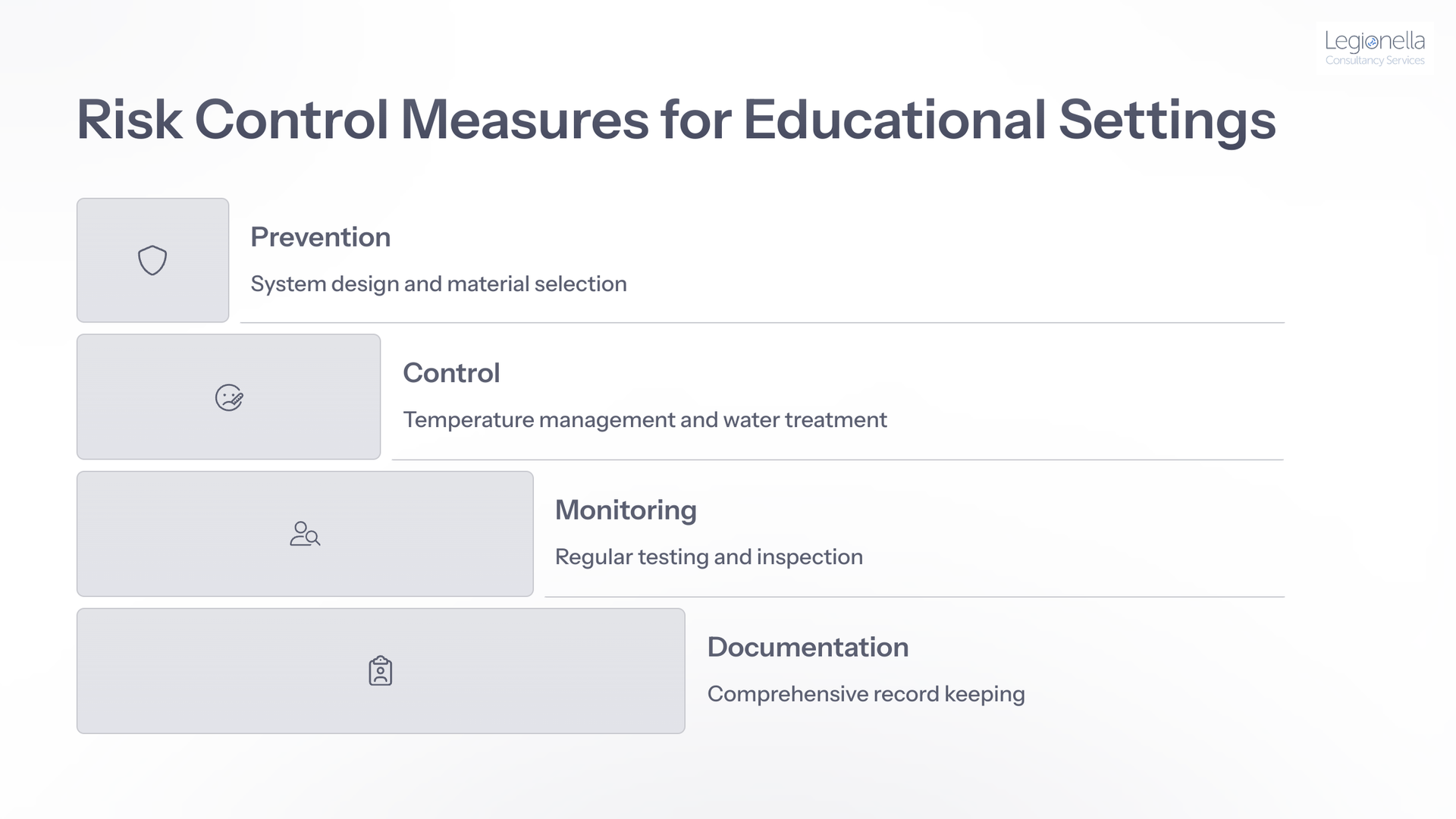 Legionella
Consultancy Services

Risk Control Measures for Educational Settings

Prevention

System design and material selection

Control

Temperature management and water treatment

Monitoring

Regular testing and inspection

Documentation

Comprehensive record keeping